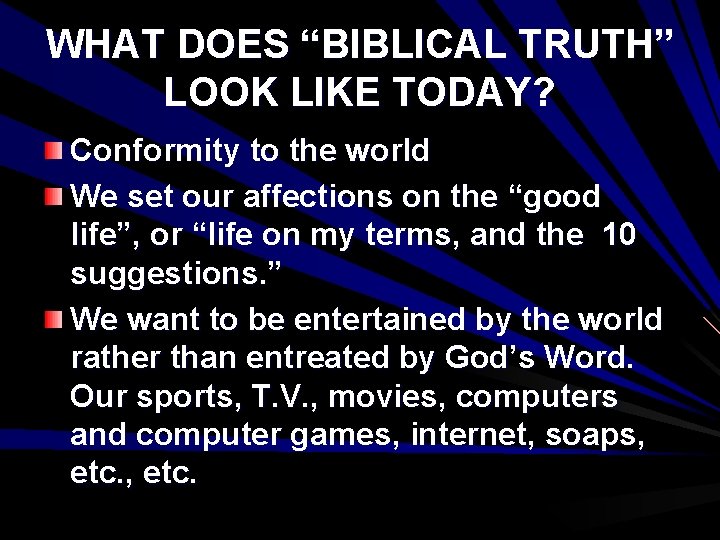 WHAT DOES “BIBLICAL TRUTH” LOOK LIKE TODAY?

Conformity to the world

We set our affections on the “good life”, or “life on my terms, and the 10 suggestions.”

We want to be entertained by the world rather than entreated by God’s Word. Our sports, T.V., movies, computers and computer games, internet, soaps, etc., etc.